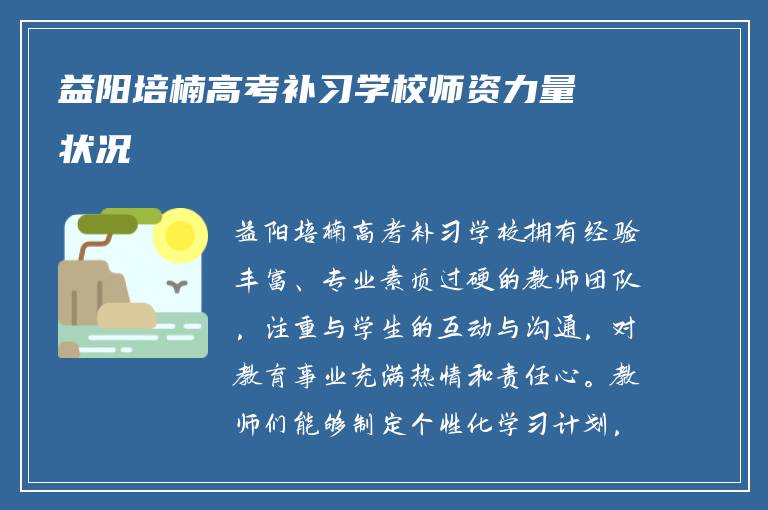 益阳培楠高考补习学校师资力量状况

益阳培楠高考补习学校拥有经验丰富、专业素质过硬的教师团队，注重与学生的互动与沟通，对教育事业充满热情和责任心。教师们能够制定个性化学习计划，